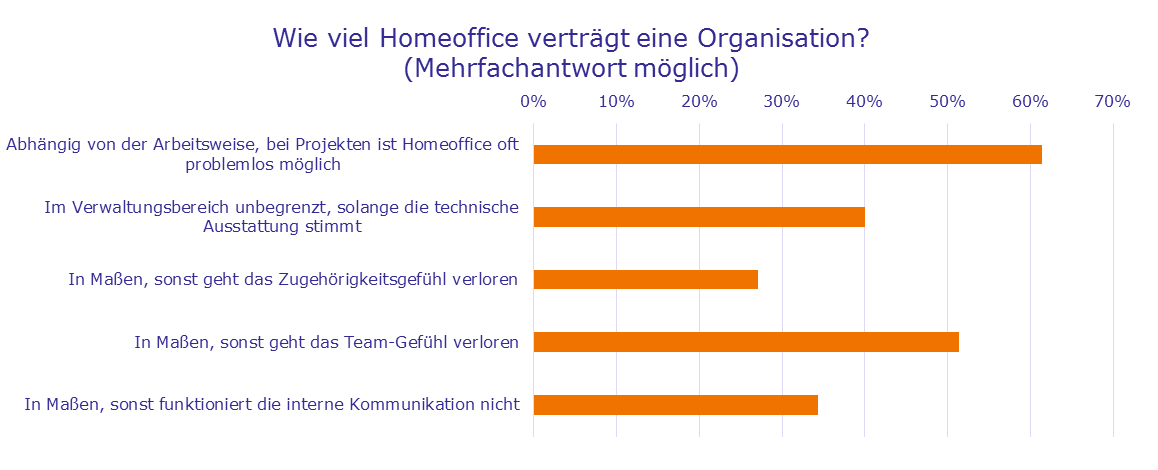 Wie viel Homeoffice verträgt eine Organisation?
(Mehrfachantwort möglich)

0% 10% 20% 30% 40% 50% 60% 70%

Abhängig von der Arbeitsweise, bei Projekten ist Homeoffice oft problemlos möglich

Im Verwaltungsbereich unbegrenzt, solange die technische Ausstattung stimmt

In Maßen, sonst geht das Zugehörigkeitsgefühl verloren

In Maßen, sonst geht das Team-Gefühl verloren

In Maßen, sonst funktioniert die interne Kommunikation nicht